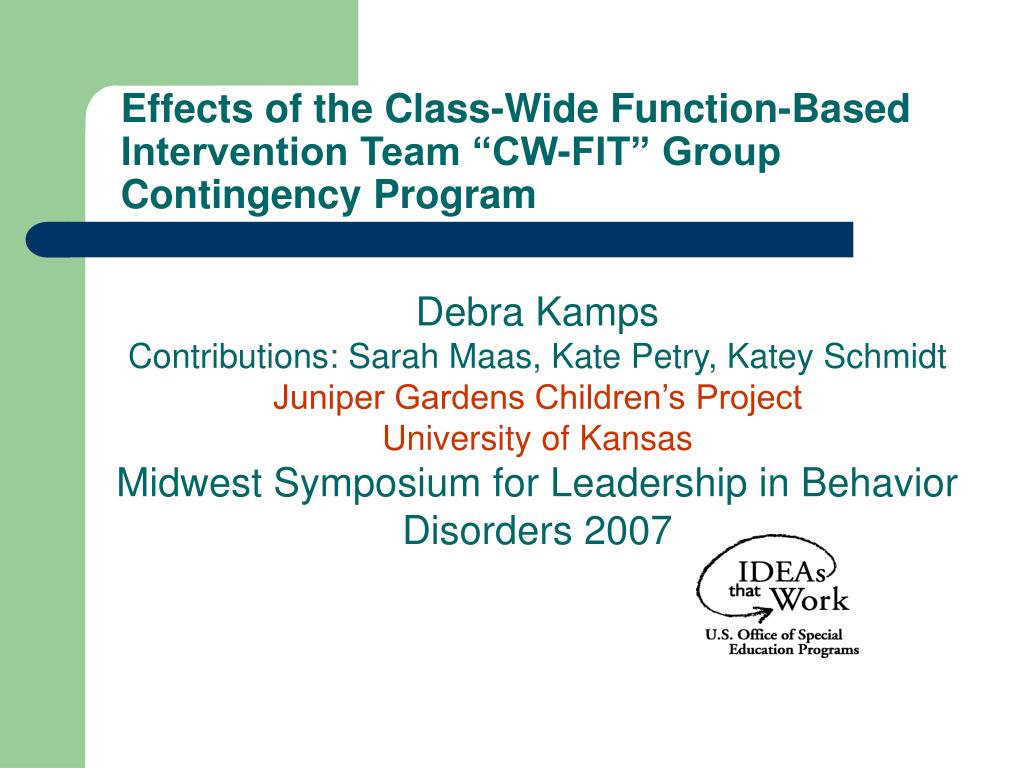 Effects of the Class-Wide Function-Based Intervention Team “CW-FIT” Group Contingency Program

Debra Kamps
Contributions: Sarah Maas, Kate Petry, Katey Schmidt
Juniper Gardens Children’s Project
University of Kansas
Midwest Symposium for Leadership in Behavior Disorders 2007

IDEAs that Work
U.S. Office of Special Education Programs